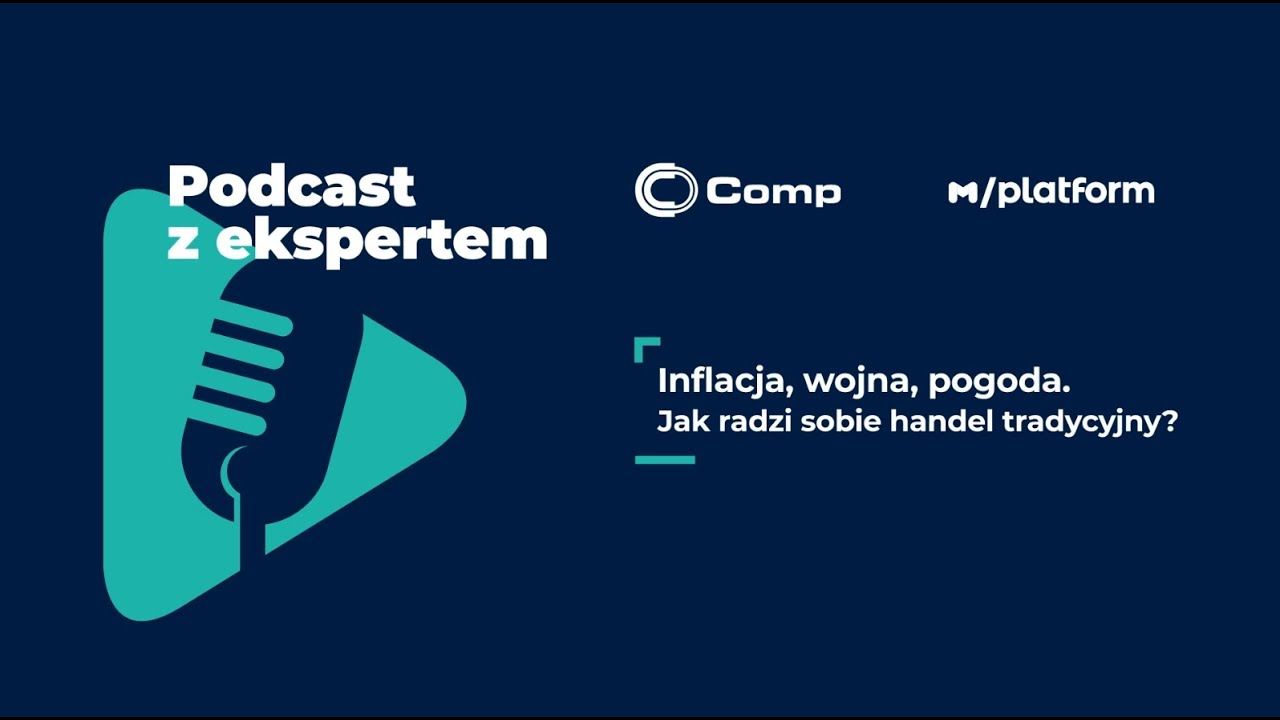 Podcast z ekspertem

Comp

M/platform

Inflacja, wojna, pogoda.
Jak radzi sobie handel tradycyjny?